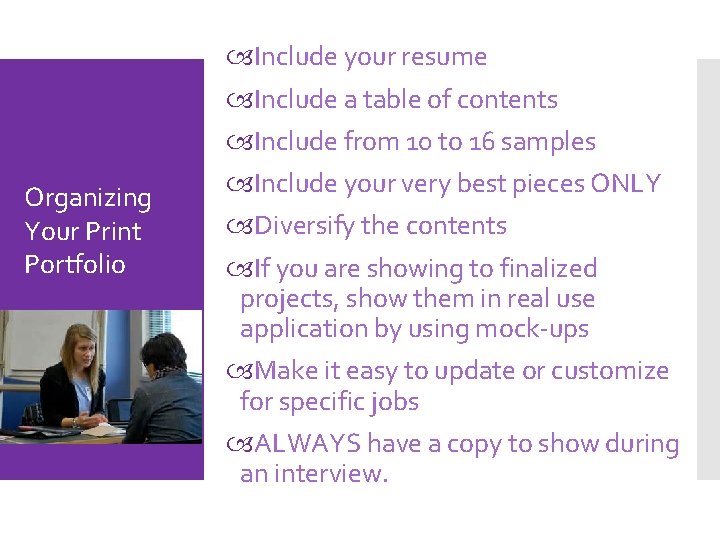 Organizing Your Print Portfolio

Include your resume

Include a table of contents

Include from 10 to 16 samples

Include your very best pieces ONLY

Diversify the contents

If you are showing to finalized projects, show them in real use application by using mock-ups

Make it easy to update or customize for specific jobs

ALWAYS have a copy to show during an interview.